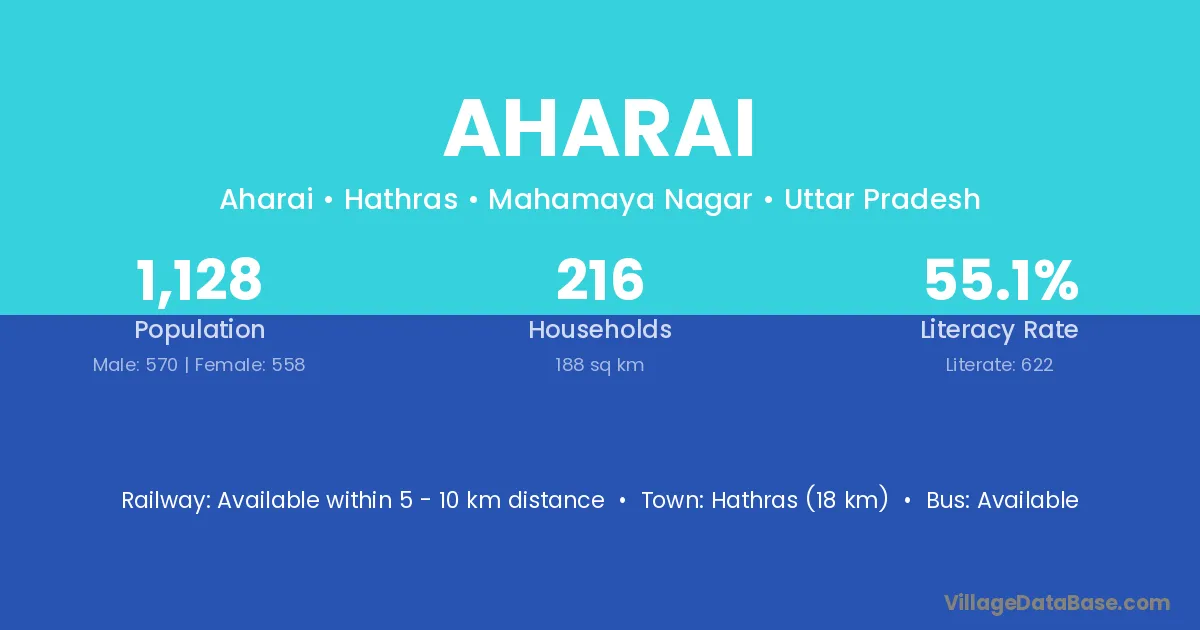 AHARAI

Aharai • Hathras • Mahamaya Nagar • Uttar Pradesh

1,128
Population
Male: 570 | Female: 558

216
Households
188 sq km

55.1%
Literacy Rate
Literate: 622

Railway: Available within 5 - 10 km distance • Town: Hathras (18 km) • Bus: Available

VillageDataBase.com